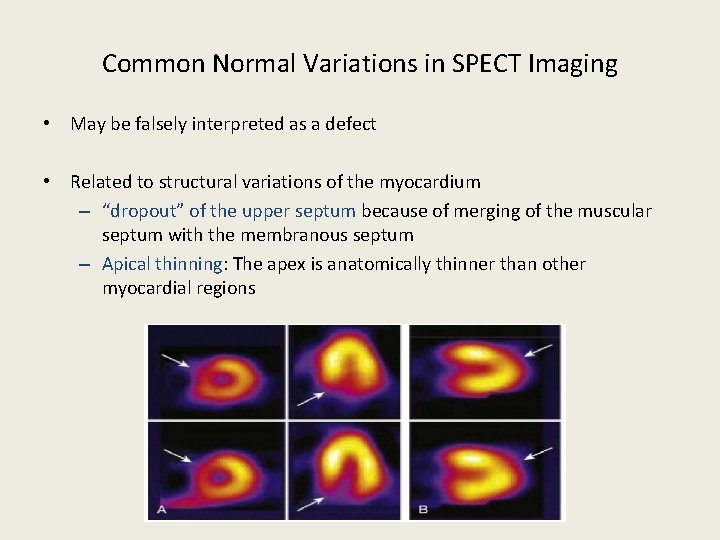 Common Normal Variations in SPECT Imaging

• May be falsely interpreted as a defect

• Related to structural variations of the myocardium
– "dropout" of the upper septum because of merging of the muscular septum with the membranous septum
– Apical thinning: The apex is anatomically thinner than other myocardial regions

A

B